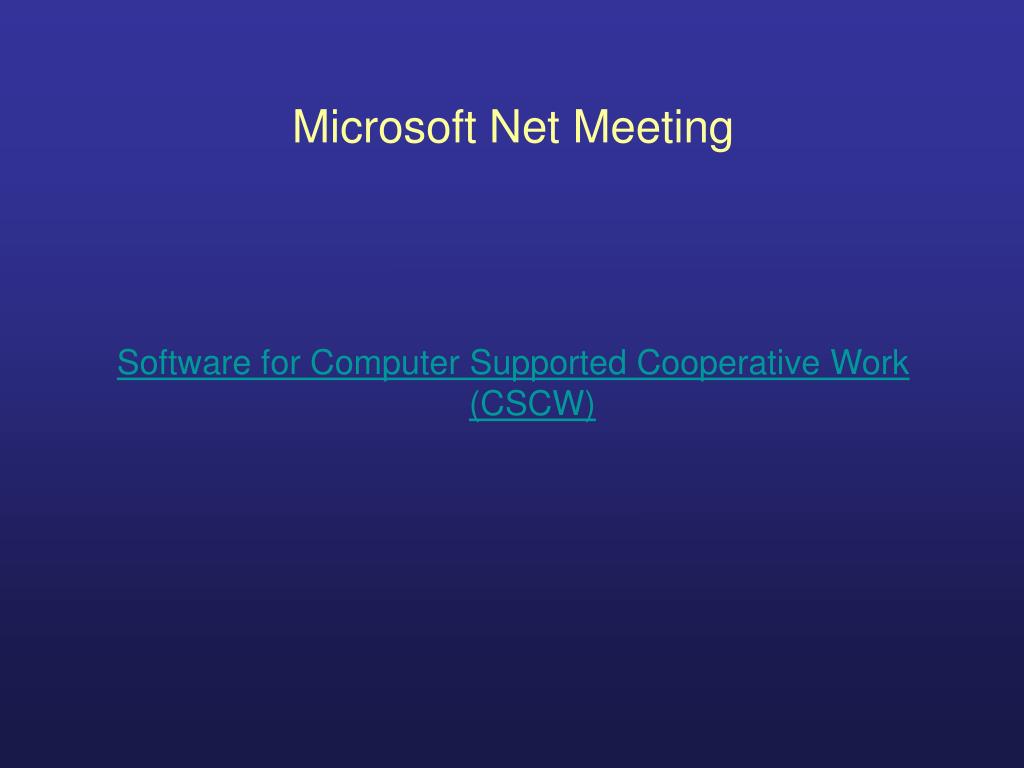 Microsoft Net Meeting

Software for Computer Supported Cooperative Work (CSCW)